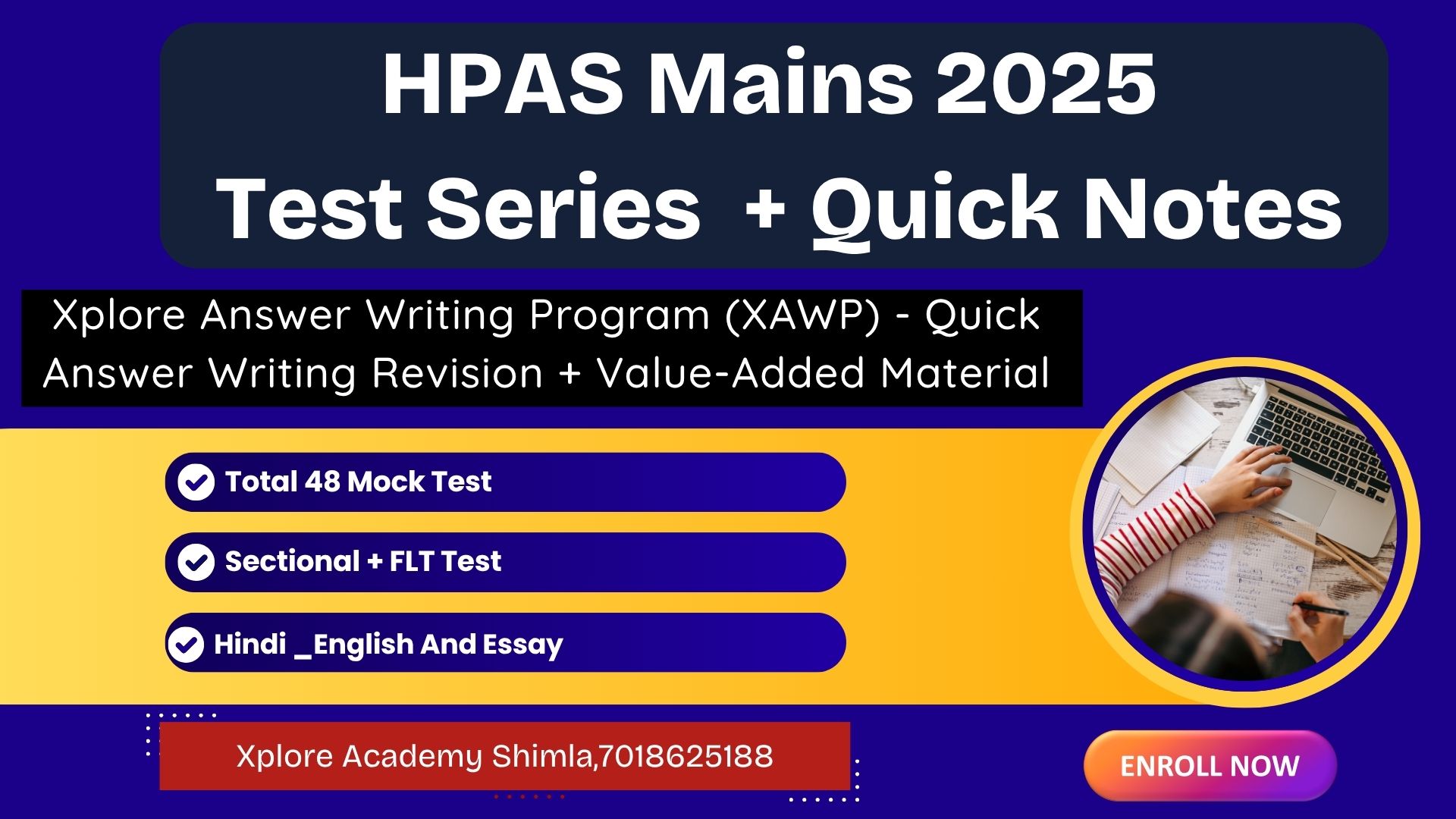 HPAS Mains 2025
Test Series + Quick Notes

Xplore Answer Writing Program (XAWP) - Quick Answer Writing Revision + Value-Added Material

Total 48 Mock Test

Sectional + FLT Test

Hindi _English And Essay

Xplore Academy Shimla,7018625188

ENROLL NOW